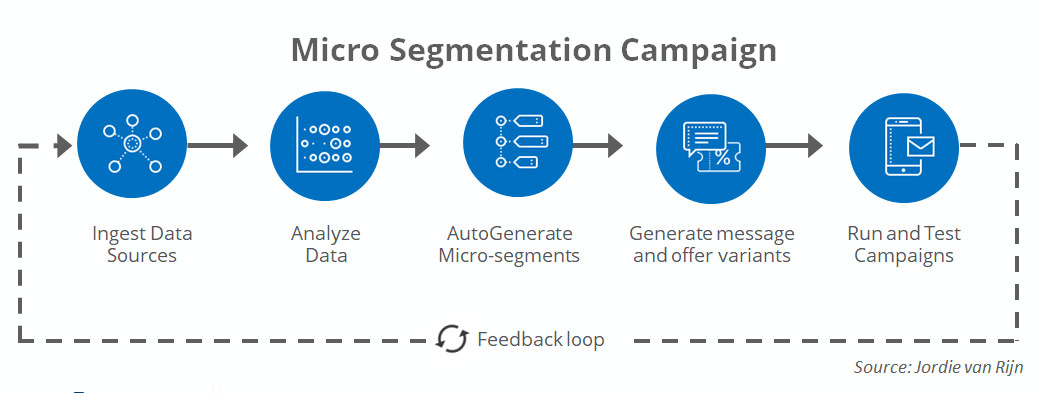 Micro Segmentation Campaign

Ingest Data Sources

Analyze Data

AutoGenerate Micro-segments

Generate message and offer variants

Run and Test Campaigns

Feedback loop

Source: Jordie van Rijn